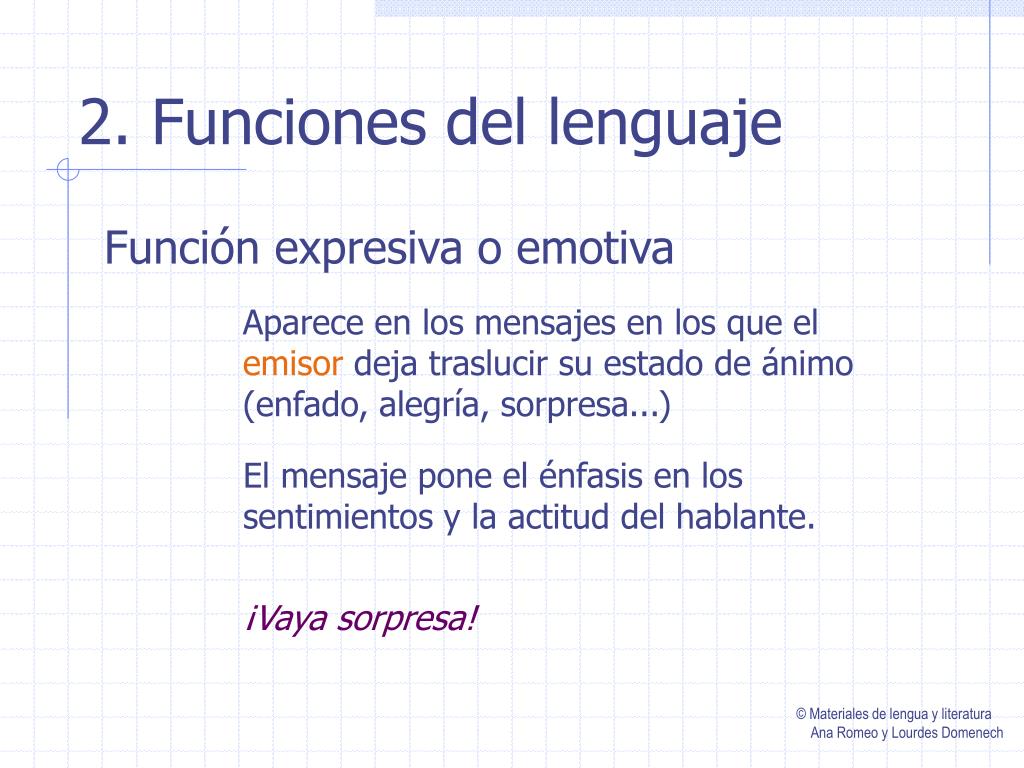 2. Funciones del lenguaje

Función expresiva o emotiva

Aparece en los mensajes en los que el emisor deja traslucir su estado de ánimo (enfado, alegría, sorpresa...)

El mensaje pone el énfasis en los sentimientos y la actitud del hablante.

¡Vaya sorpresa!

© Materiales de lengua y literatura
Ana Romeo y Lourdes Domenech